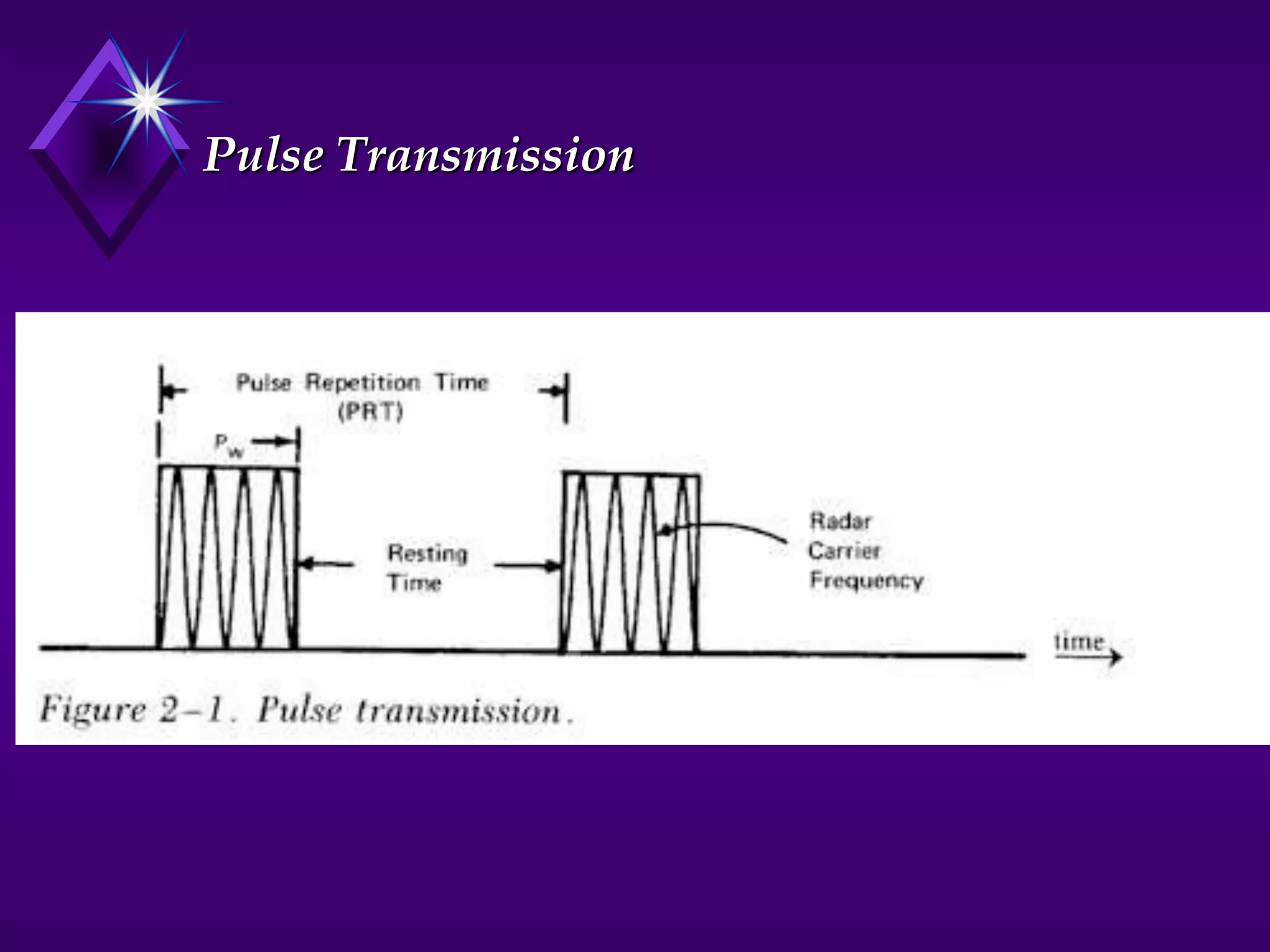 Pulse Transmission

Pulse Repetition Time (PRT)

$P_w$

Resting Time

Radar Carrier Frequency

time

Figure 2–1. Pulse transmission.